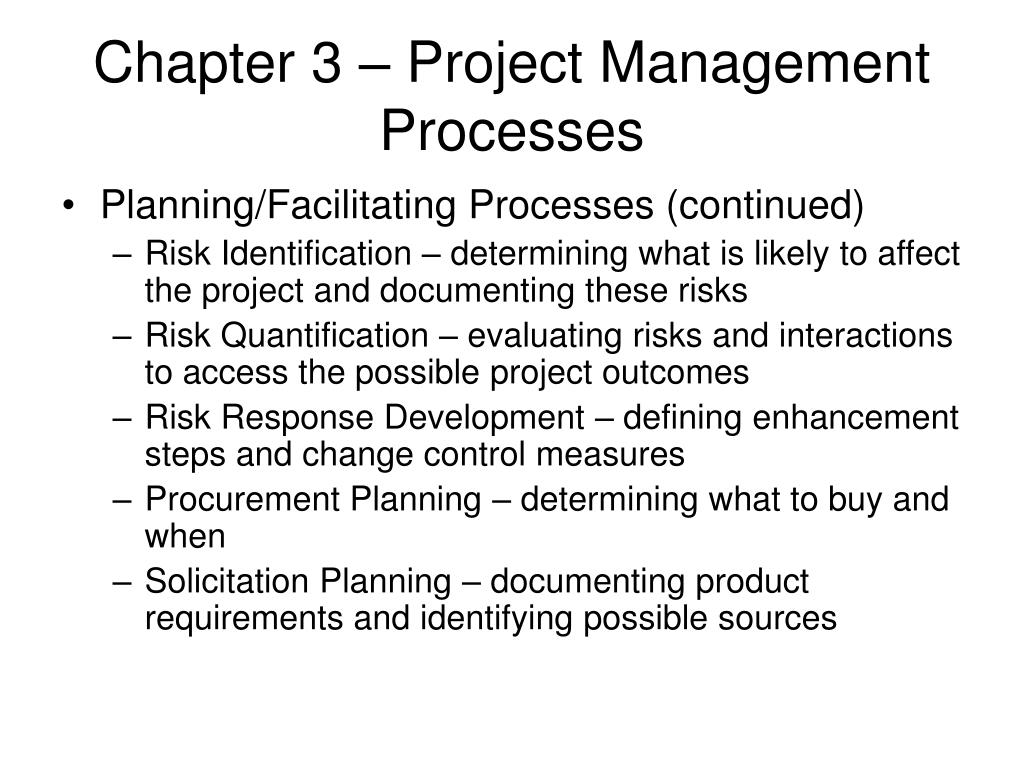 Chapter 3 – Project Management Processes

• Planning/Facilitating Processes (continued)
– Risk Identification – determining what is likely to affect the project and documenting these risks
– Risk Quantification – evaluating risks and interactions to access the possible project outcomes
– Risk Response Development – defining enhancement steps and change control measures
– Procurement Planning – determining what to buy and when
– Solicitation Planning – documenting product requirements and identifying possible sources